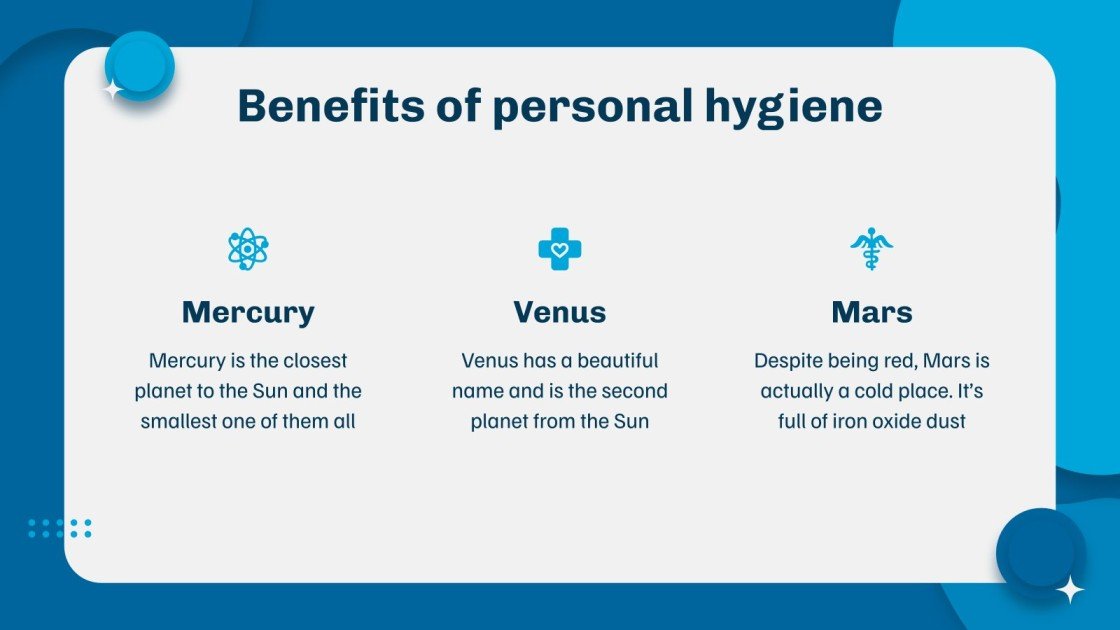 Benefits of personal hygiene

Mercury

Mercury is the closest planet to the Sun and the smallest one of them all

Venus

Venus has a beautiful name and is the second planet from the Sun

Mars

Despite being red, Mars is actually a cold place. It's full of iron oxide dust